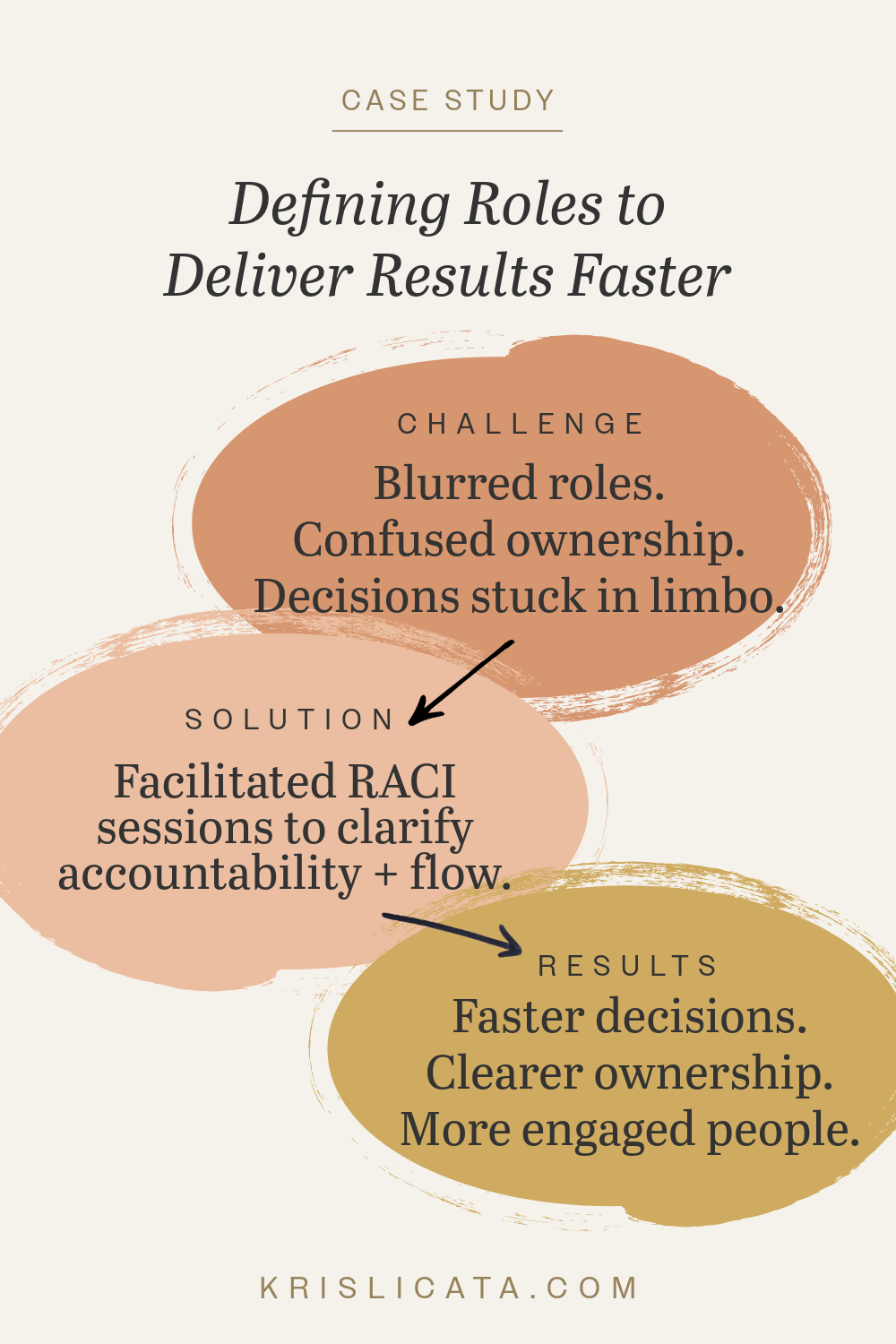 CASE STUDY

Defining Roles to Deliver Results Faster

CHALLENGE

Blurred roles. Confused ownership. Decisions stuck in limbo.

SOLUTION

Facilitated RACI sessions to clarify accountability + flow.

RESULTS

Faster decisions. Clearer ownership. More engaged people.

KRISLICATA.COM